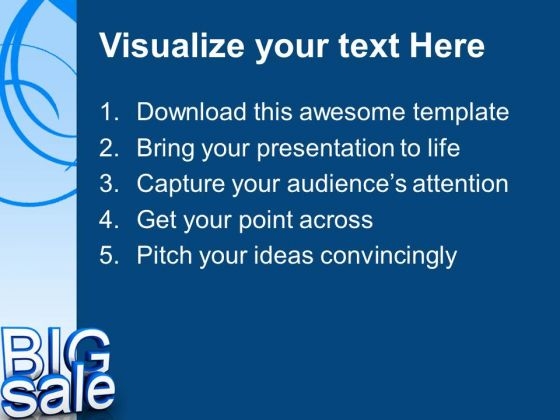 Visualize your text Here

1. Download this awesome template
2. Bring your presentation to life
3. Capture your audience's attention
4. Get your point across
5. Pitch your ideas convincingly

BIG
sale